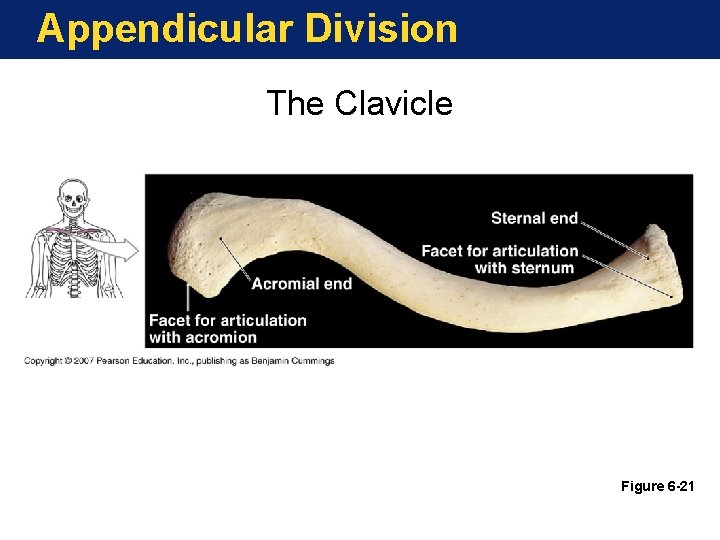 Appendicular Division

The Clavicle

Sternal end

Facet for articulation with sternum

Acromial end

Facet for articulation with acromion

Copyright © 2007 Pearson Education, Inc., publishing as Benjamin Cummings

Figure 6-21